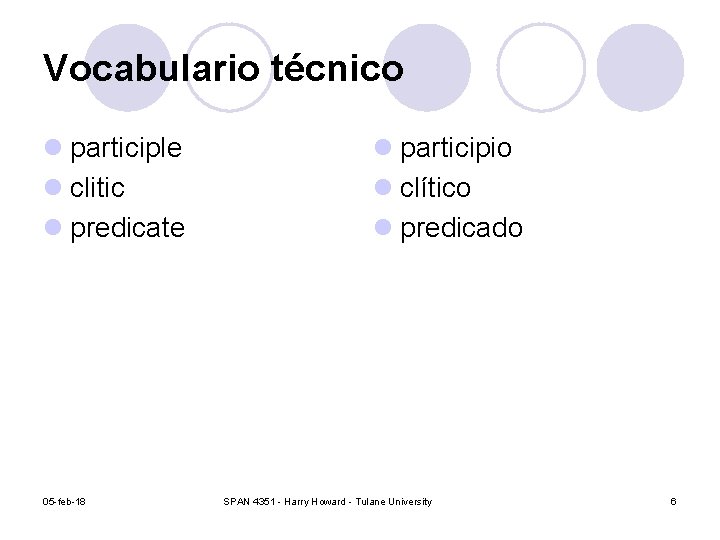 Vocabulario técnico

- participle
- clitic
- predicate

- participio
- clítico
- predicado

05-feb-18

SPAN 4351 - Harry Howard - Tulane University

6